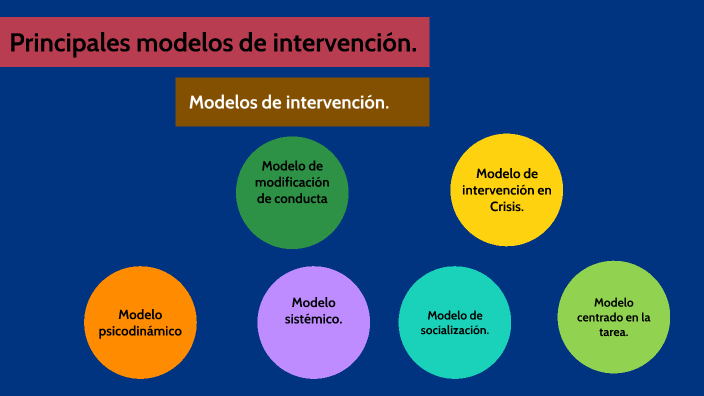 Principales modelos de intervención.

Modelos de intervención.

Modelo de modificación de conducta

Modelo de intervención en Crisis.

Modelo psicodinámico

Modelo sistémico.

Modelo de socialización.

Modelo centrado en la tarea.